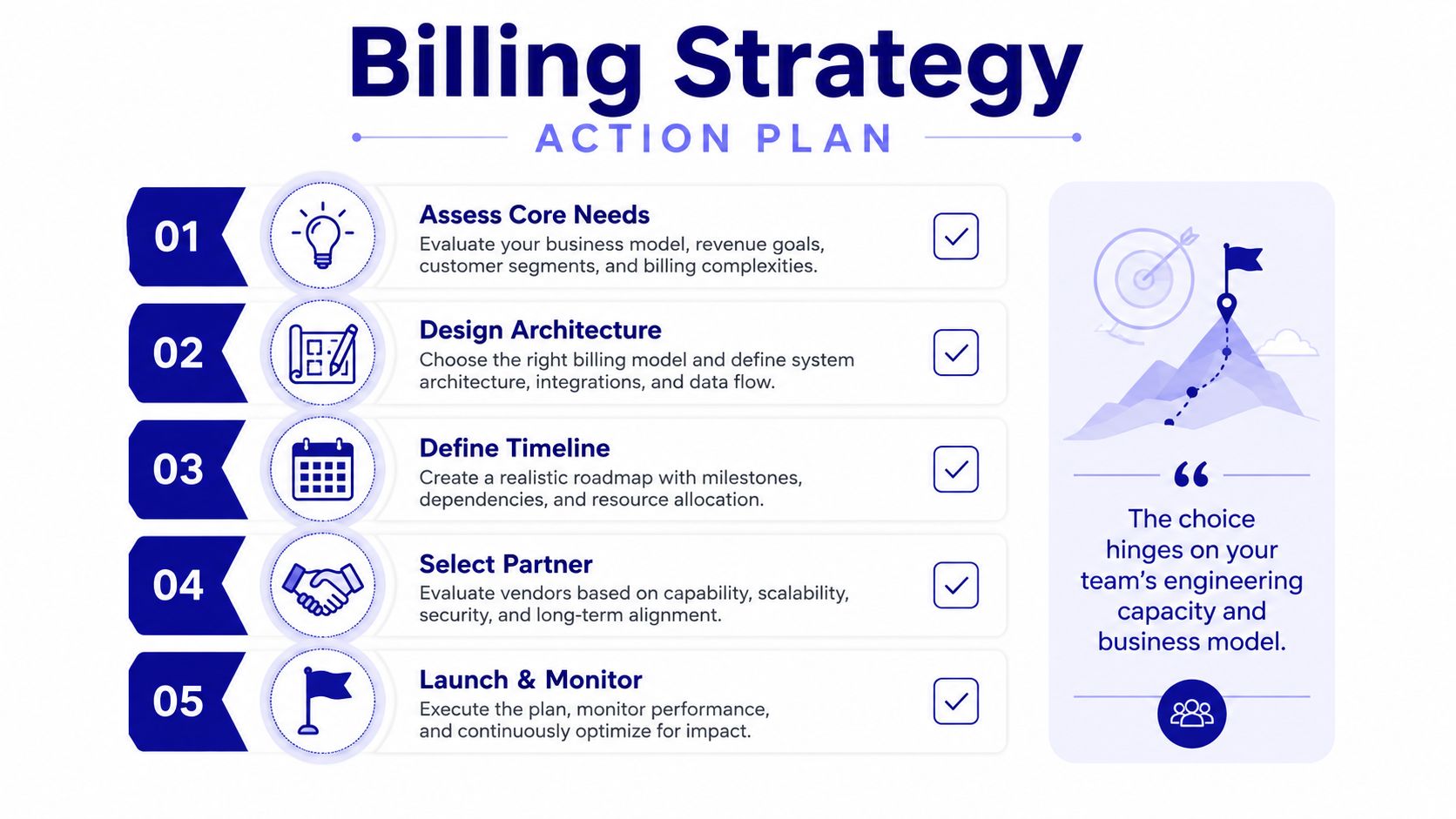 Billing Strategy
ACTION PLAN

01
Assess Core Needs
Evaluate your business model, revenue goals, customer segments, and billing complexities.

02
Design Architecture
Choose the right billing model and define system architecture, integrations, and data flow.

03
Define Timeline
Create a realistic roadmap with milestones, dependencies, and resource allocation.

04
Select Partner
Evaluate vendors based on capability, scalability, security, and long-term alignment.

05
Launch & Monitor
Execute the plan, monitor performance, and continuously optimize for impact.

“
The choice hinges on your team’s engineering capacity and business model.